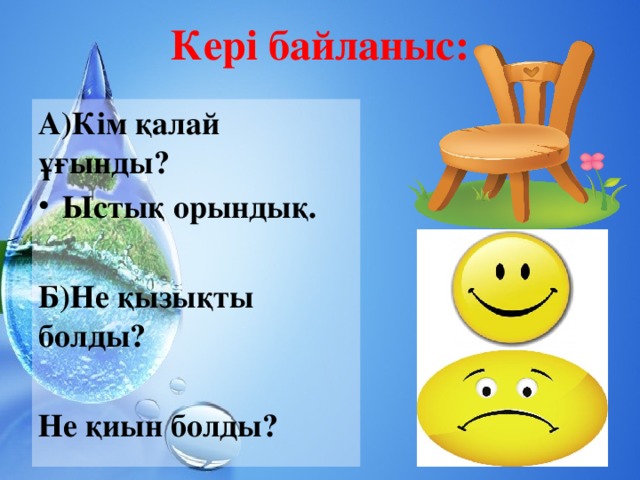 Кері байланыс:

А)Кім қалай ұғынды?

• Ыстық орындық.

Б)Не қызықты болды?

Не қиын болды?